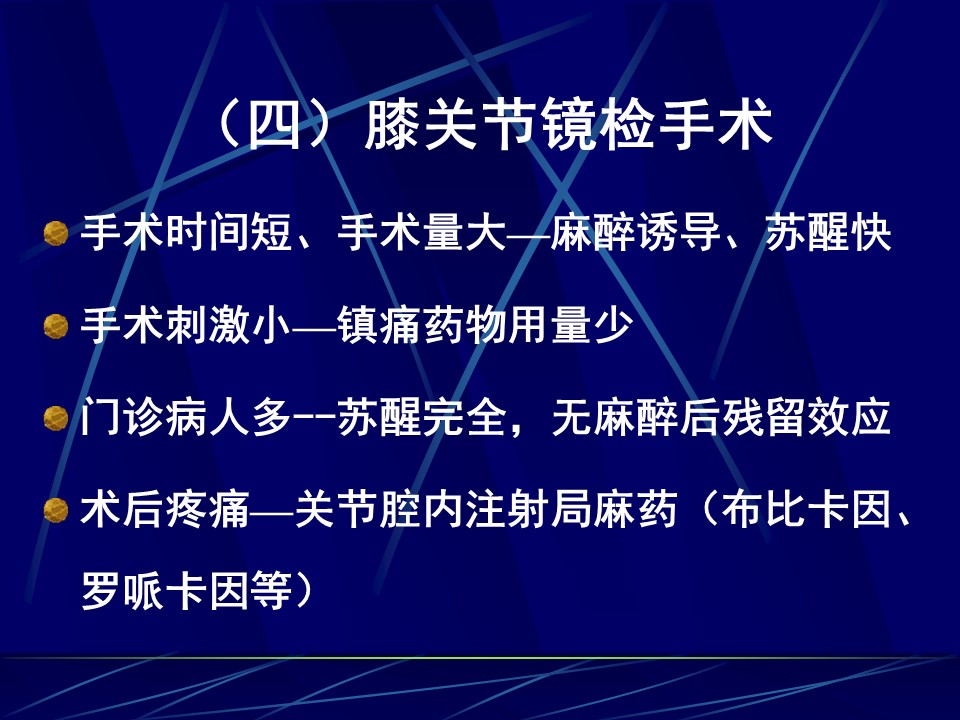 （四）膝关节镜检手术

手术时间短、手术量大—麻醉诱导、苏醒快

手术刺激小—镇痛药物用量少

门诊病人多--苏醒完全，无麻醉后残留效应

术后疼痛—关节腔内注射局麻药（布比卡因、罗哌卡因等）